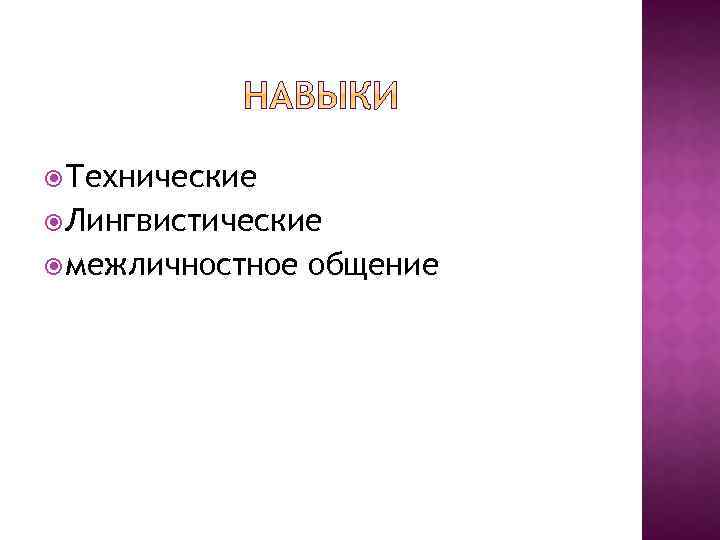 НАВЫКИ

Технические
Лингвистические
межличностное общение